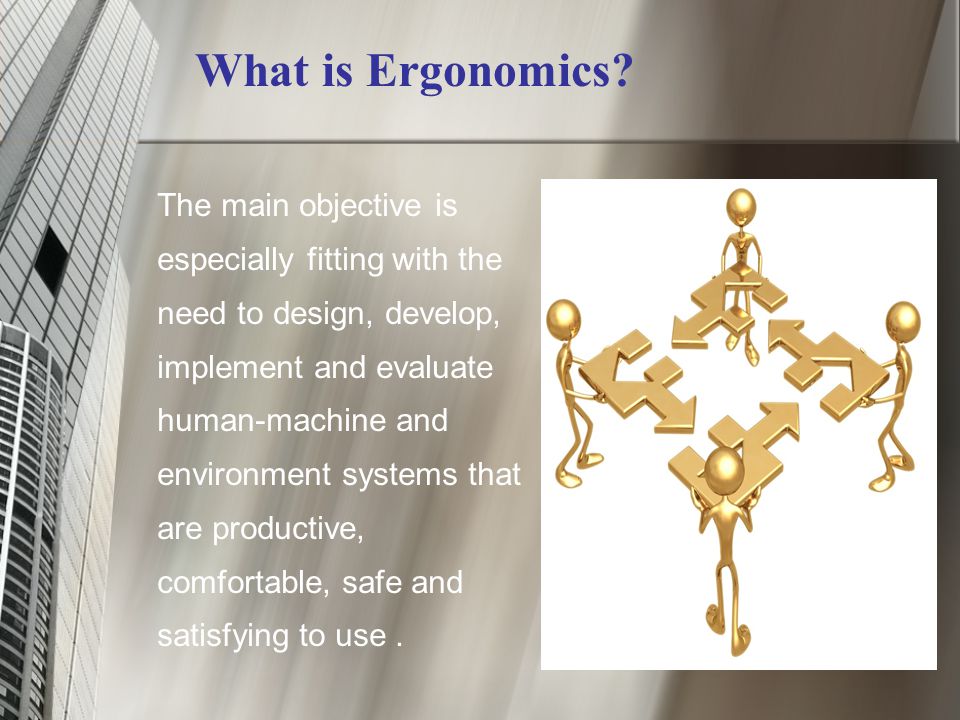 What is Ergonomics?

The main objective is especially fitting with the need to design, develop, implement and evaluate human-machine and environment systems that are productive, comfortable, safe and satisfying to use .